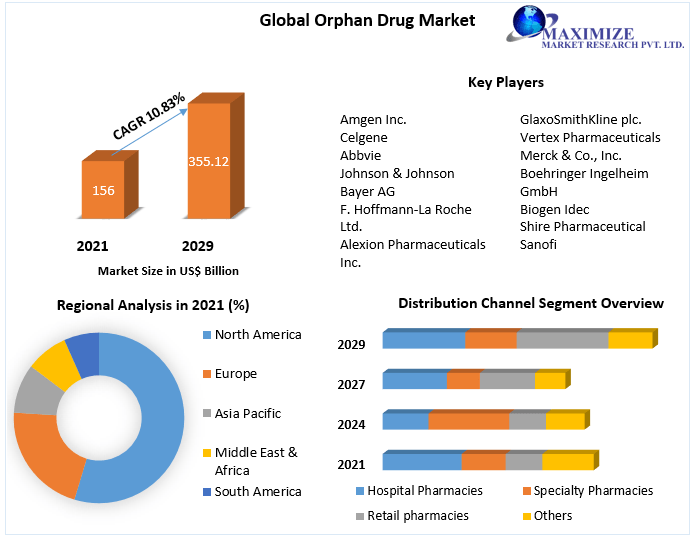 Global Orphan Drug Market

MAXIMIZE
MARKET RESEARCH PVT. LTD.

CAGR 10.83%

156

355.12

2021

2029

Market Size in US$ Billion

Key Players

Amgen Inc.
Celgene
Abbvie
Johnson & Johnson
Bayer AG
F. Hoffmann-La Roche Ltd.
Alexion Pharmaceuticals Inc.

GlaxoSmithKline plc.
Vertex Pharmaceuticals
Merck & Co., Inc.
Boehringer Ingelheim GmbH
Biogen Idec
Shire Pharmaceutical
Sanofi

Regional Analysis in 2021 (%)

North America
Europe
Asia Pacific
Middle East & Africa
South America

Distribution Channel Segment Overview

2029
2027
2024
2021

Hospital Pharmacies
Specialty Pharmacies
Retail pharmacies
Others